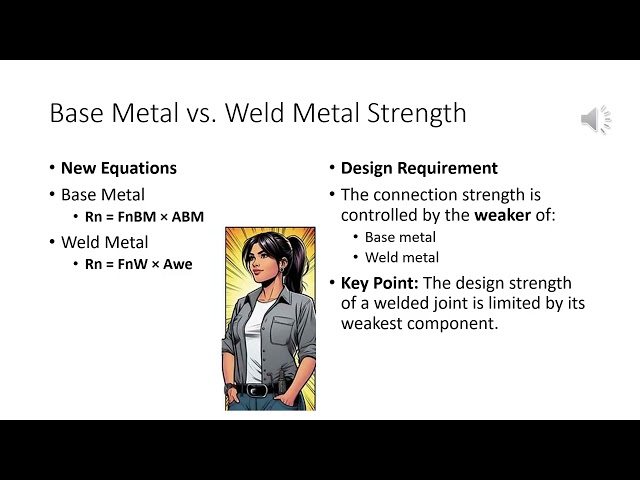 Base Metal vs. Weld Metal Strength

• New Equations
• Base Metal
 • Rn = FnBM × ABM
• Weld Metal
 • Rn = FnW × Awe

• Design Requirement
• The connection strength is controlled by the weaker of:
 • Base metal
 • Weld metal
• Key Point: The design strength of a welded joint is limited by its weakest component.